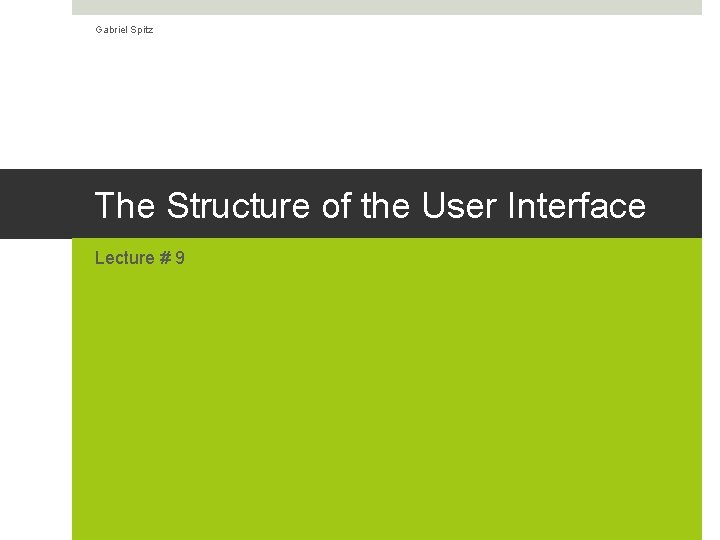 Gabriel Spitz

The Structure of the User Interface

Lecture # 9